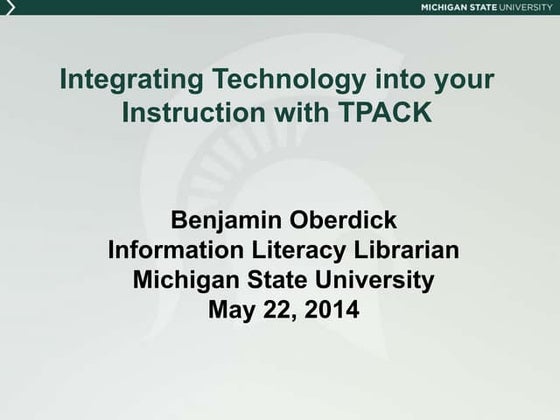 MICHIGAN STATE UNIVERSITY

Integrating Technology into your Instruction with TPACK

Benjamin Oberdick
Information Literacy Librarian
Michigan State University
May 22, 2014